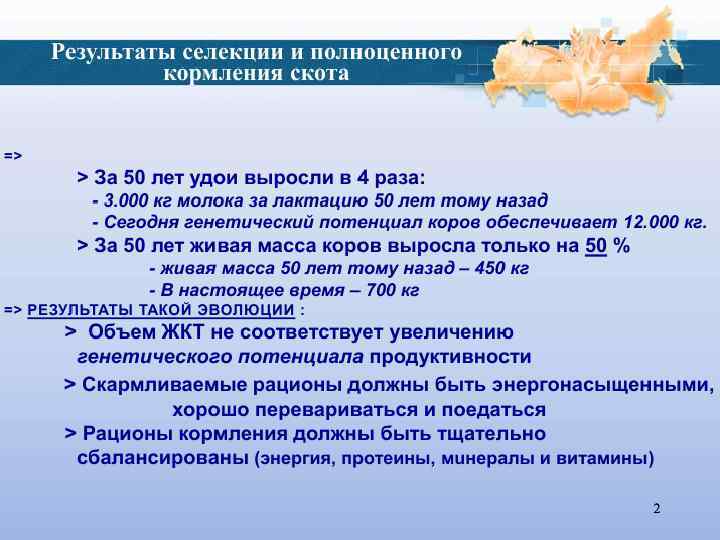 Результаты селекции и полноценного кормления скота

=>

> За 50 лет удои выросли в 4 раза:
- 3.000 кг молока за лактацию 50 лет тому назад
- Сегодня генетический потенциал коров обеспечивает 12.000 кг.

> За 50 лет живая масса коров выросла только на 50 %
- живая масса 50 лет тому назад – 450 кг
- В настоящее время – 700 кг

=> РЕЗУЛЬТАТЫ ТАКОЙ ЭВОЛЮЦИИ :

> Объем ЖКТ не соответствует увеличению генетического потенциала продуктивности

> Скармливаемые рационы должны быть энергонасыщенными, хорошо перевариваться и поедаться

> Рационы кормления должны быть тщательно сбалансированы (энергия, протеины, минералы и витамины)

2